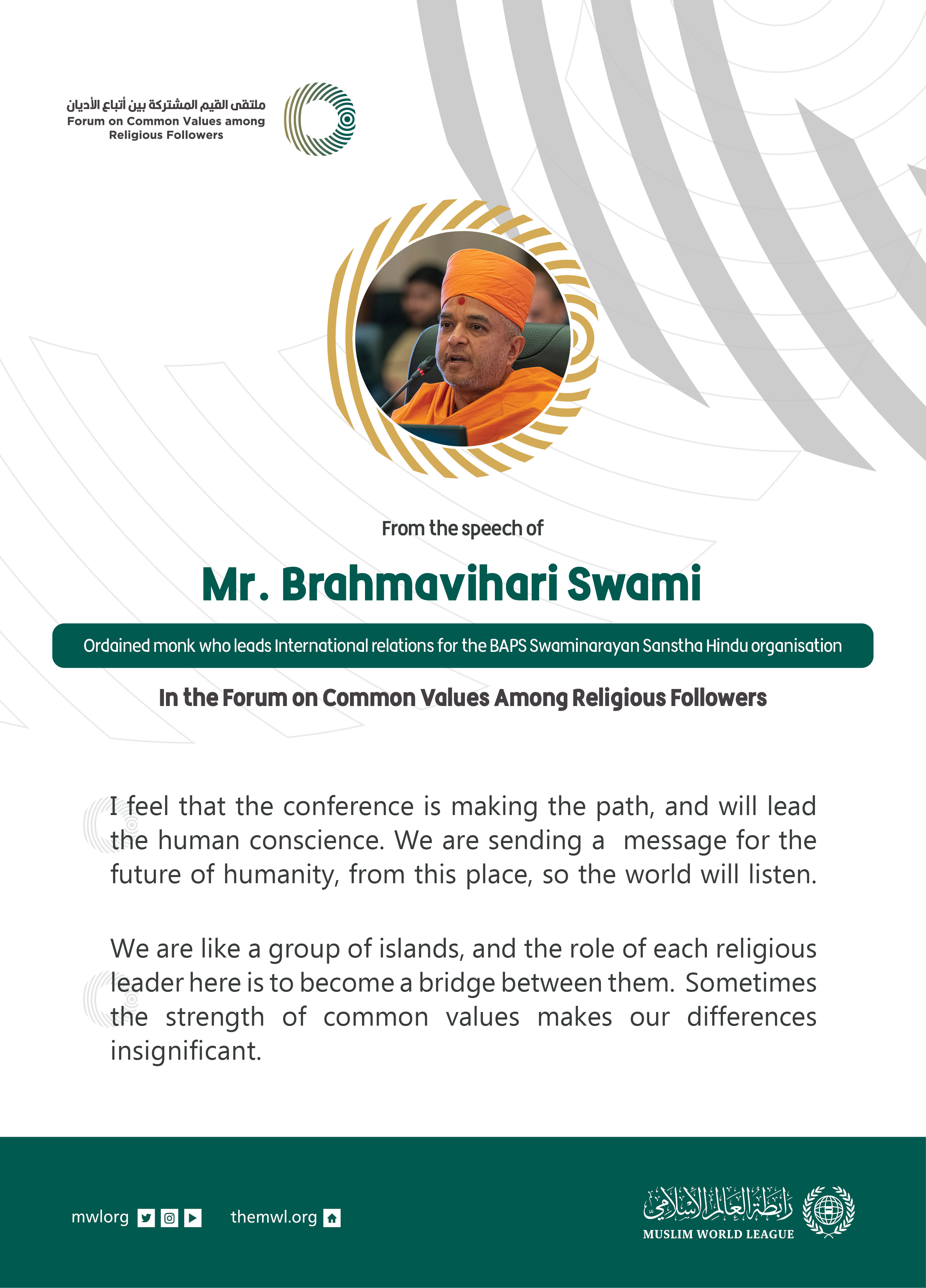 ملتقى القيم المشتركة بين أتباع الأديان
Forum on Common Values among Religious Followers

From the speech of

Mr. Brahmavihari Swami

Ordained monk who leads International relations for the BAPS Swaminarayan Sanstha Hindu organisation

In the Forum on Common Values Among Religious Followers

I feel that the conference is making the path, and will lead the human conscience. We are sending a message for the future of humanity, from this place, so the world will listen.

We are like a group of islands, and the role of each religious leader here is to become a bridge between them. Sometimes the strength of common values makes our differences insignificant.

mwlorg

themwl.org

رابطة العالم الإسلامي
MUSLIM WORLD LEAGUE